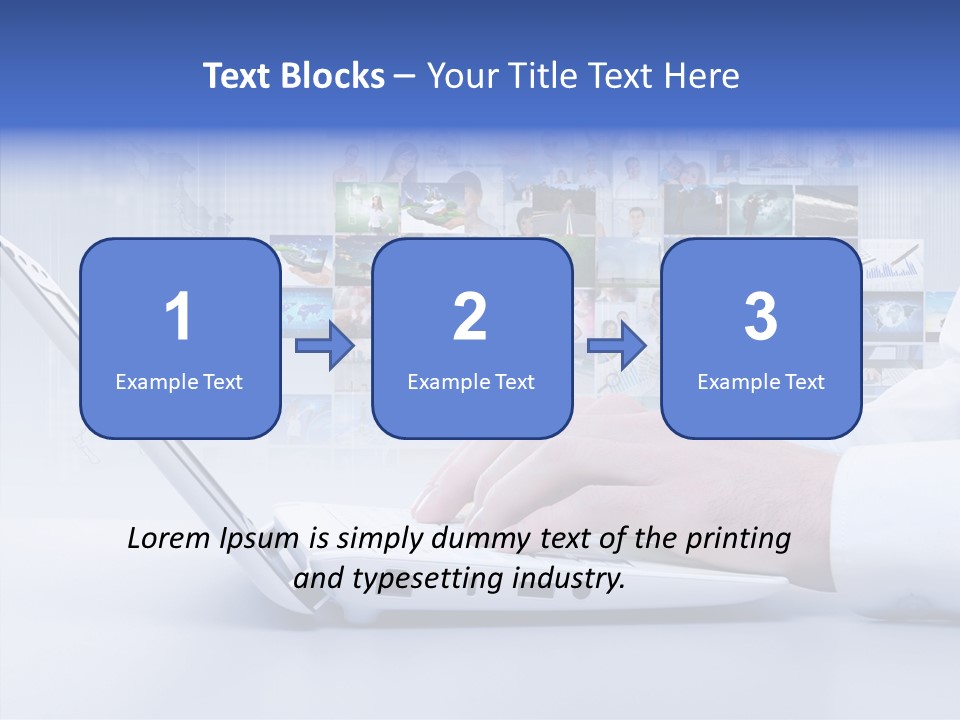 Text Blocks – Your Title Text Here

1
Example Text

2
Example Text

3
Example Text

Lorem Ipsum is simply dummy text of the printing and typesetting industry.